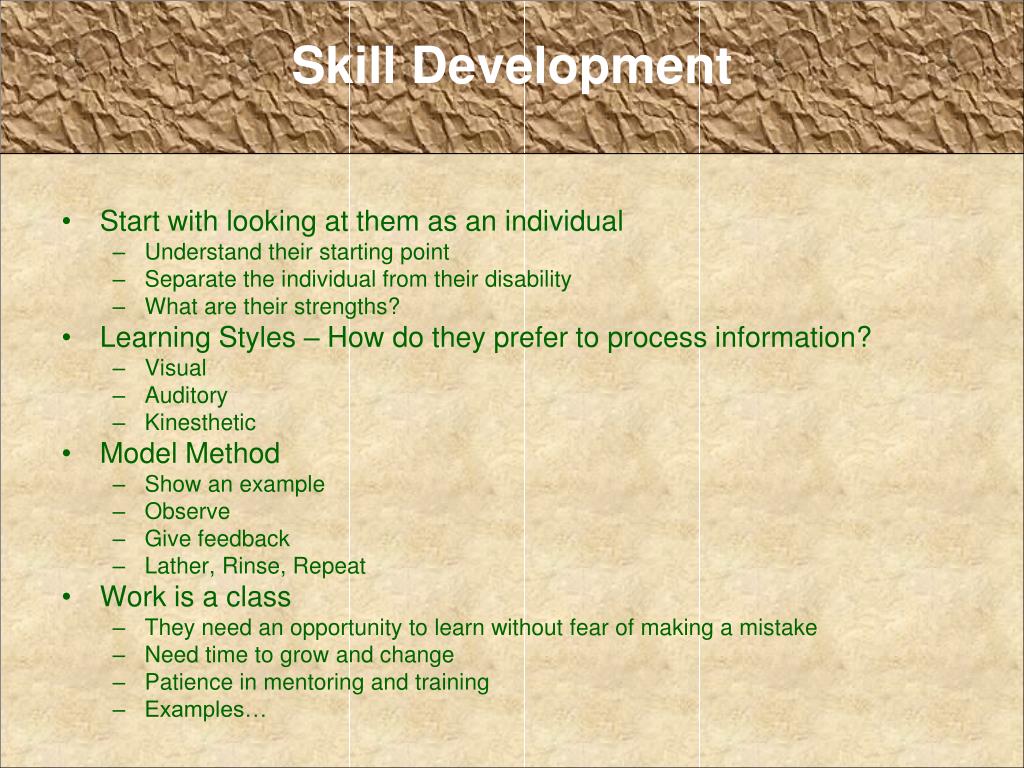 Skill Development

• Start with looking at them as an individual
  – Understand their starting point
  – Separate the individual from their disability
  – What are their strengths?
• Learning Styles – How do they prefer to process information?
  – Visual
  – Auditory
  – Kinesthetic
• Model Method
  – Show an example
  – Observe
  – Give feedback
  – Lather, Rinse, Repeat
• Work is a class
  – They need an opportunity to learn without fear of making a mistake
  – Need time to grow and change
  – Patience in mentoring and training
  – Examples…